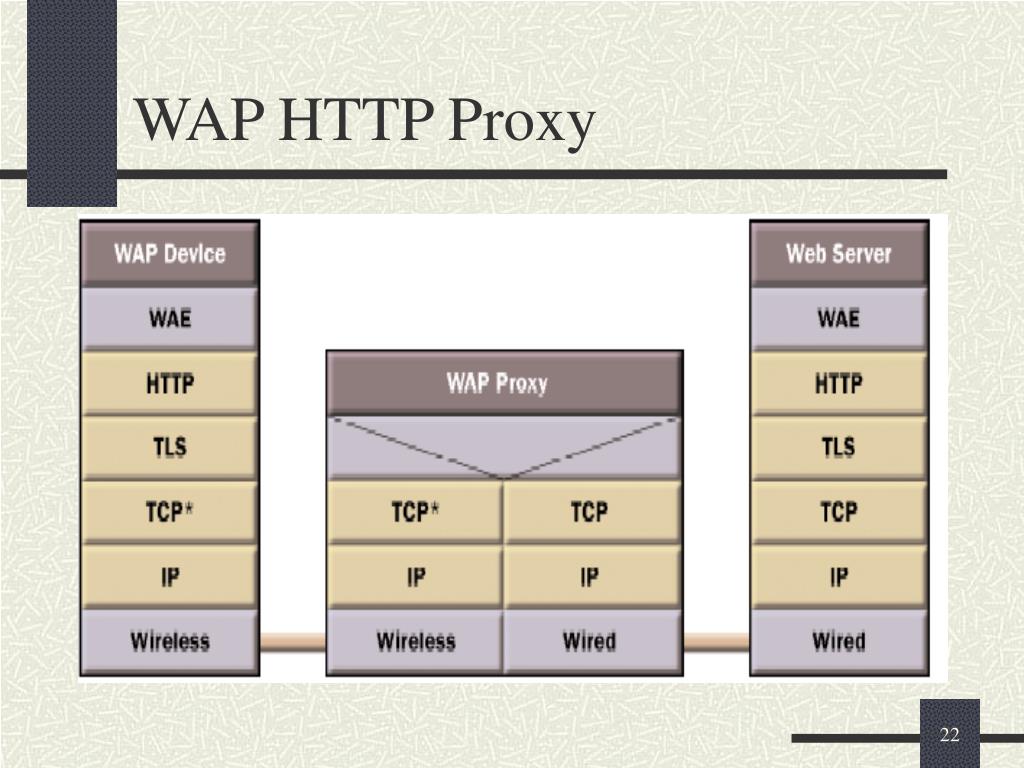 WAP HTTP Proxy

WAP Device
WAE
HTTP
TLS
TCP*
IP
Wireless

WAP Proxy
TCP* TCP
IP IP
Wireless Wired

Web Server
WAE
HTTP
TLS
TCP
IP
Wired

22